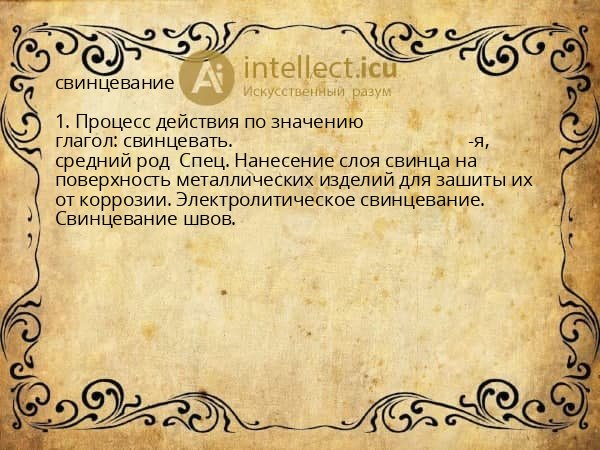 свинцевание

Ai intellect.icu
Искусственный разум

1. Процесс действия по значению глагол: свинцевать. -я, средний род Спец. Нанесение слоя свинца на поверхность металлических изделий для зашиты их от коррозии. Электролитическое свинцевание. Свинцевание швов.